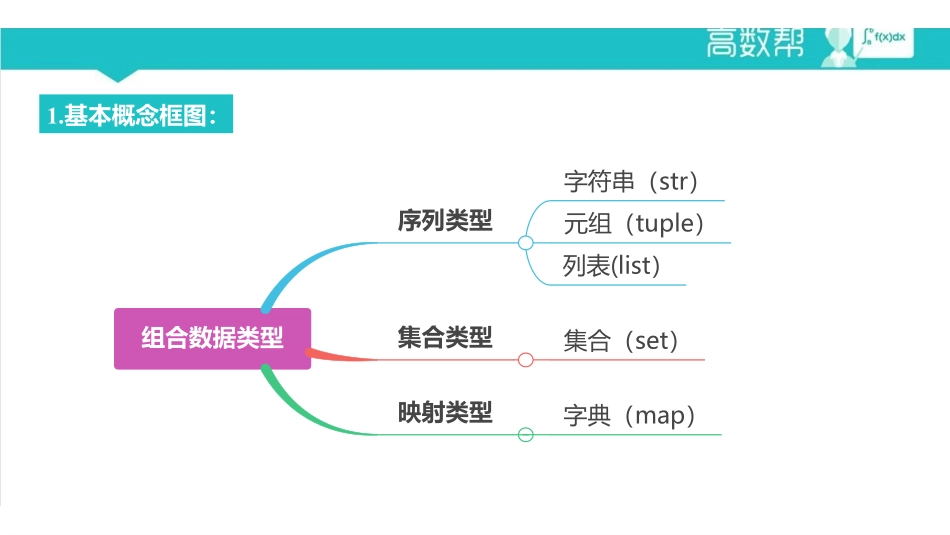 高数帮 $\int_a^b f(x)dx$

1.基本概念框图:

组合数据类型

序列类型
字符串（str）
元组（tuple）
列表(list)

集合类型
集合（set）

映射类型
字典（map）